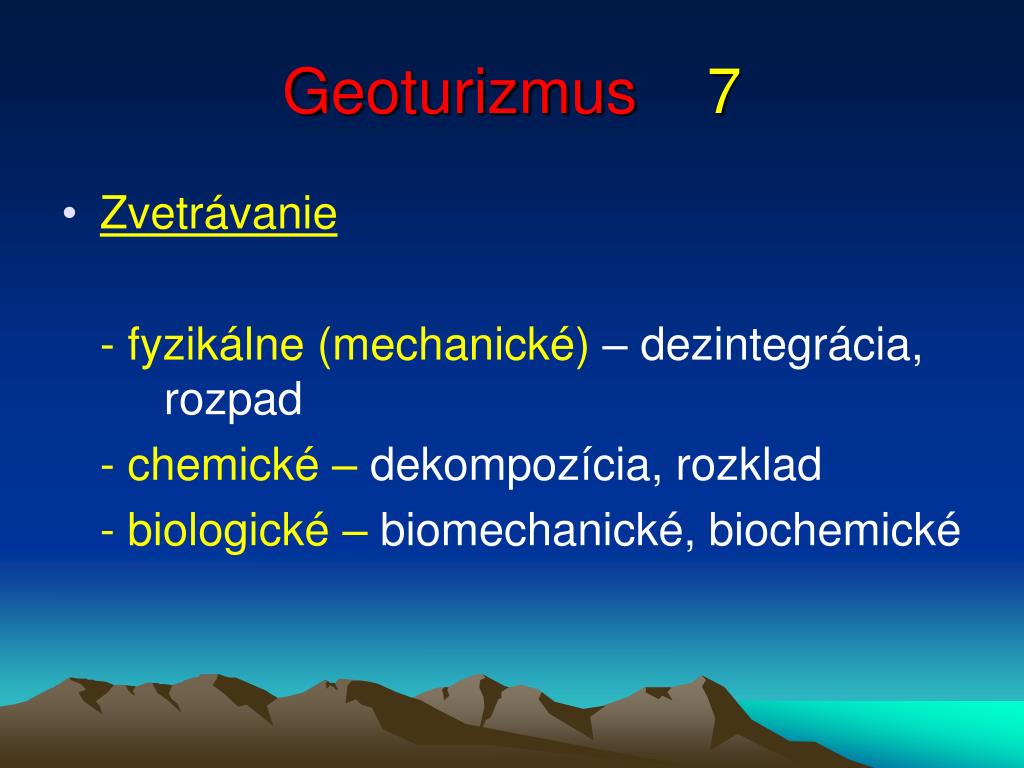 Geoturizmus 7

• Zvetrávanie

- fyzikálne (mechanické) – dezintegrácia, rozpad

- chemické – dekompozícia, rozklad

- biologické – biomechanické, biochemické